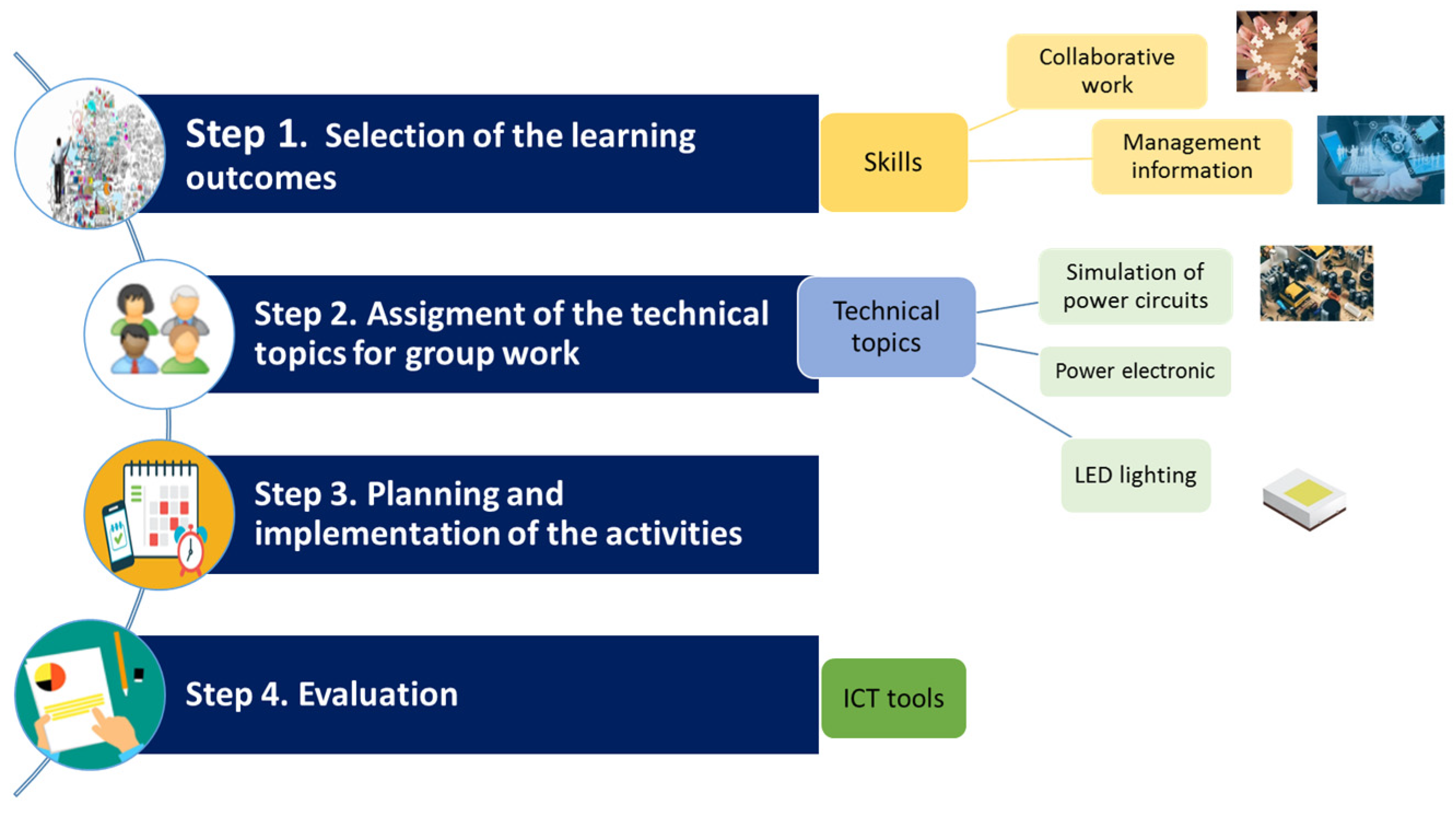 Step 1. Selection of the learning outcomes

Skills

Collaborative work

Management information

Step 2. Assigment of the technical topics for group work

Technical topics

Simulation of power circuits

Power electronic

LED lighting

Step 3. Planning and implementation of the activities

Step 4. Evaluation

ICT tools